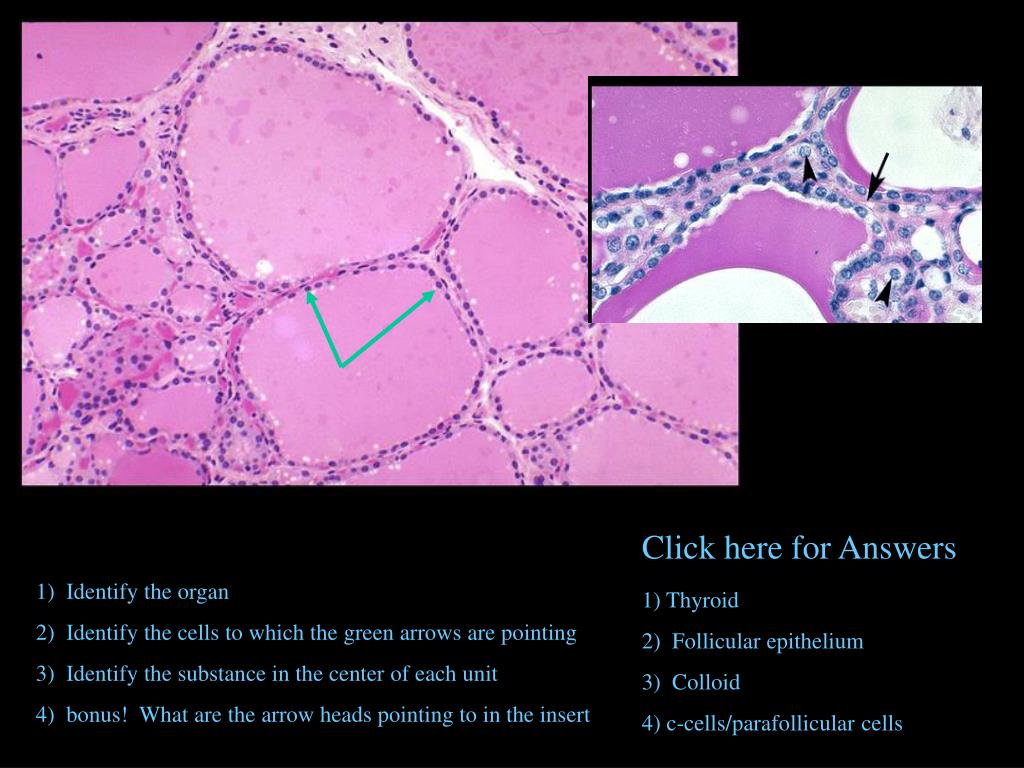 1) Identify the organ

2) Identify the cells to which the green arrows are pointing

3) Identify the substance in the center of each unit

4) bonus! What are the arrow heads pointing to in the insert

Click here for Answers

1) Thyroid

2) Follicular epithelium

3) Colloid

4) c-cells/parafollicular cells